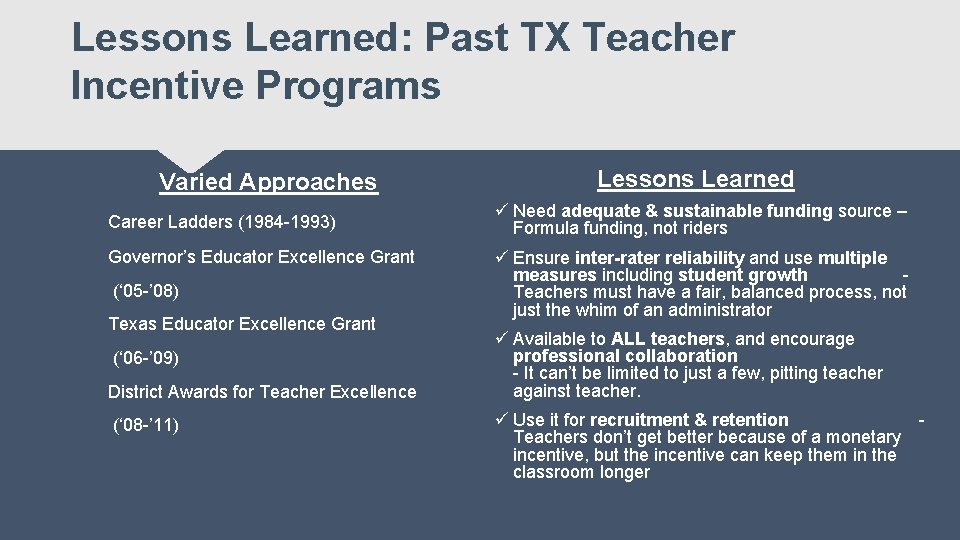 Lessons Learned: Past TX Teacher Incentive Programs

Varied Approaches

Career Ladders (1984-1993)

Governor's Educator Excellence Grant

('05-'08)

Texas Educator Excellence Grant

('06-'09)

District Awards for Teacher Excellence

('08-'11)

Lessons Learned

✓ Need adequate & sustainable funding source – Formula funding, not riders

✓ Ensure inter-rater reliability and use multiple measures including student growth - Teachers must have a fair, balanced process, not just the whim of an administrator

✓ Available to ALL teachers, and encourage professional collaboration - It can't be limited to just a few, pitting teacher against teacher.

✓ Use it for recruitment & retention - Teachers don't get better because of a monetary incentive, but the incentive can keep them in the classroom longer